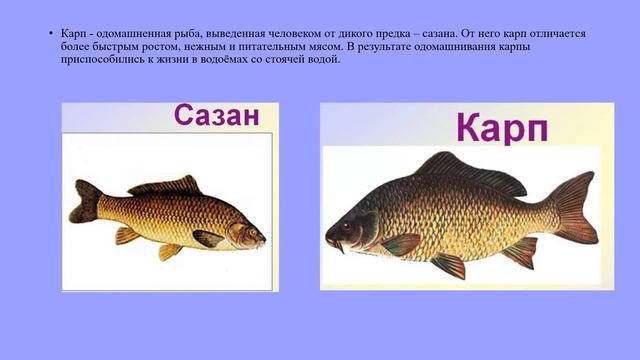 • Карп - одомашненная рыба, выведенная человеком от дикого предка – сазана. От него карп отличается более быстрым ростом, нежным и питательным мясом. В результате одомашнивания карпы приспособились к жизни в водоёмах со стоячей водой.

Сазан

Карп